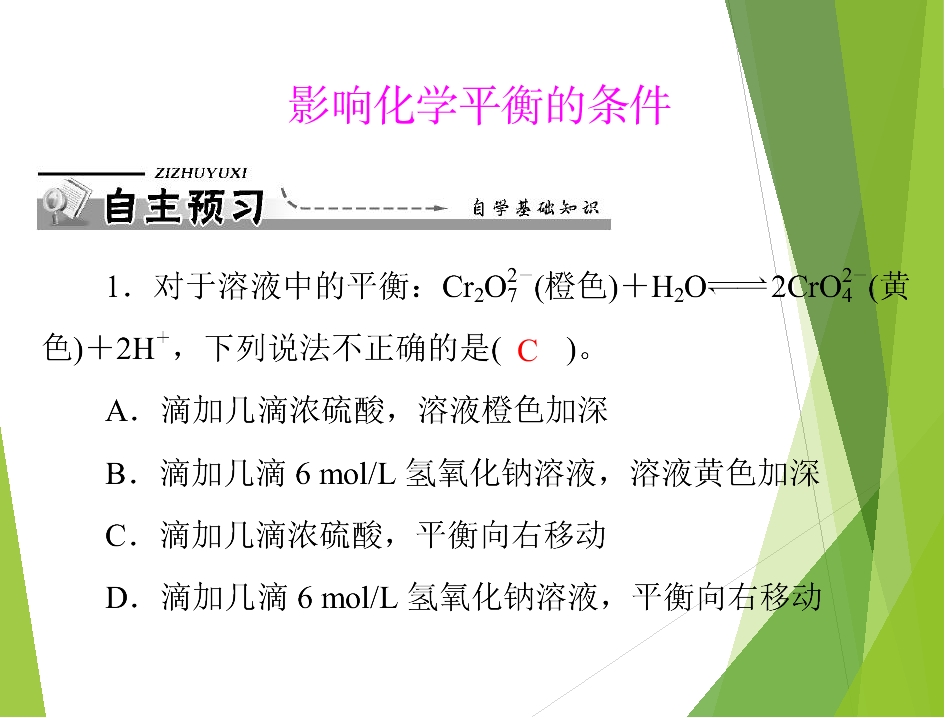 影响化学平衡的条件

ZIZHUYUXI
自主预习
自学基础知识

1．对于溶液中的平衡：$Cr_2O_7^{2-}$(橙色)＋$H_2O \rightleftharpoons 2CrO_4^{2-}$(黄色)＋$2H^+$，下列说法不正确的是( C )。

A．滴加几滴浓硫酸，溶液橙色加深

B．滴加几滴 6 mol/L 氢氧化钠溶液，溶液黄色加深

C．滴加几滴浓硫酸，平衡向右移动

D．滴加几滴 6 mol/L 氢氧化钠溶液，平衡向右移动